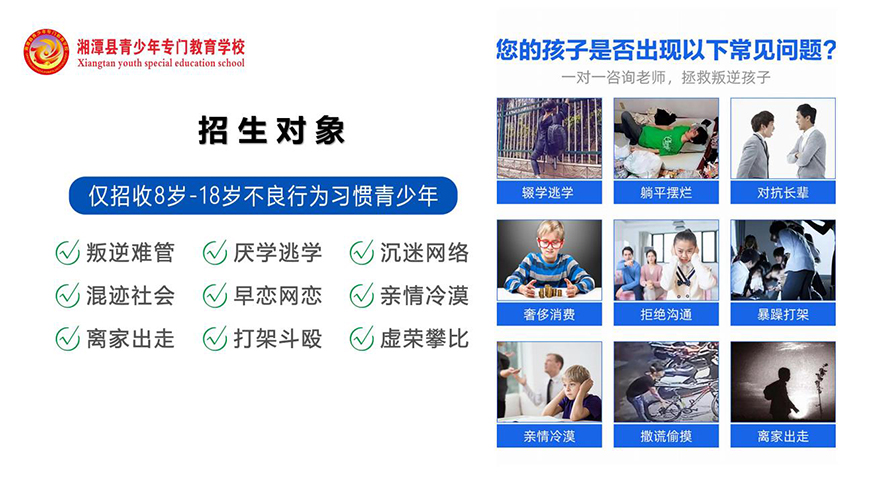 湘潭县青少年专门教育学校
Xiangtan youth special education school

招生对象

仅招收8岁-18岁不良行为习惯青少年

叛逆难管 厌学逃学 沉迷网络
混迹社会 早恋网恋 亲情冷漠
离家出走 打架斗殴 虚荣攀比

您的孩子是否出现以下常见问题？
一对一咨询老师，拯救叛逆孩子

辍学逃学 躺平摆烂 对抗长辈
奢侈消费 拒绝沟通 暴躁打架
亲情冷漠 撒谎偷摸 离家出走